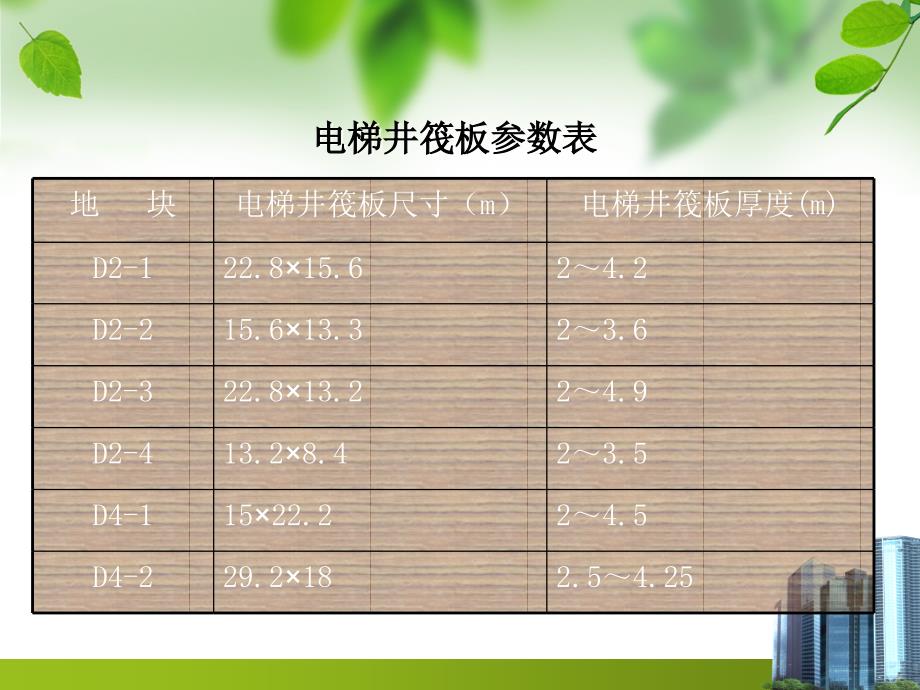 电梯井筏板参数表

| 地　块 | 电梯井筏板尺寸（m） | 电梯井筏板厚度(m) |
|---|---|---|
| D2-1 | 22.8×15.6 | 2～4.2 |
| D2-2 | 15.6×13.3 | 2～3.6 |
| D2-3 | 22.8×13.2 | 2～4.9 |
| D2-4 | 13.2×8.4 | 2～3.5 |
| D4-1 | 15×22.2 | 2～4.5 |
| D4-2 | 29.2×18 | 2.5～4.25 |